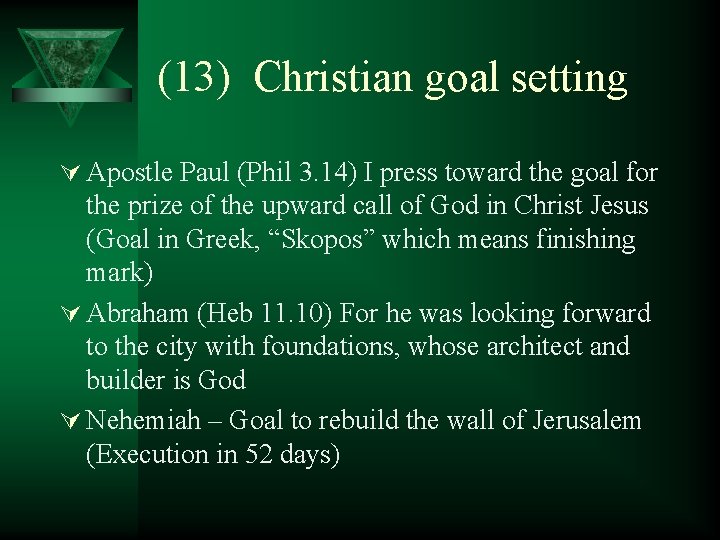 (13) Christian goal setting

Apostle Paul (Phil 3.14) I press toward the goal for the prize of the upward call of God in Christ Jesus (Goal in Greek, “Skopos” which means finishing mark)

Abraham (Heb 11.10) For he was looking forward to the city with foundations, whose architect and builder is God

Nehemiah – Goal to rebuild the wall of Jerusalem (Execution in 52 days)